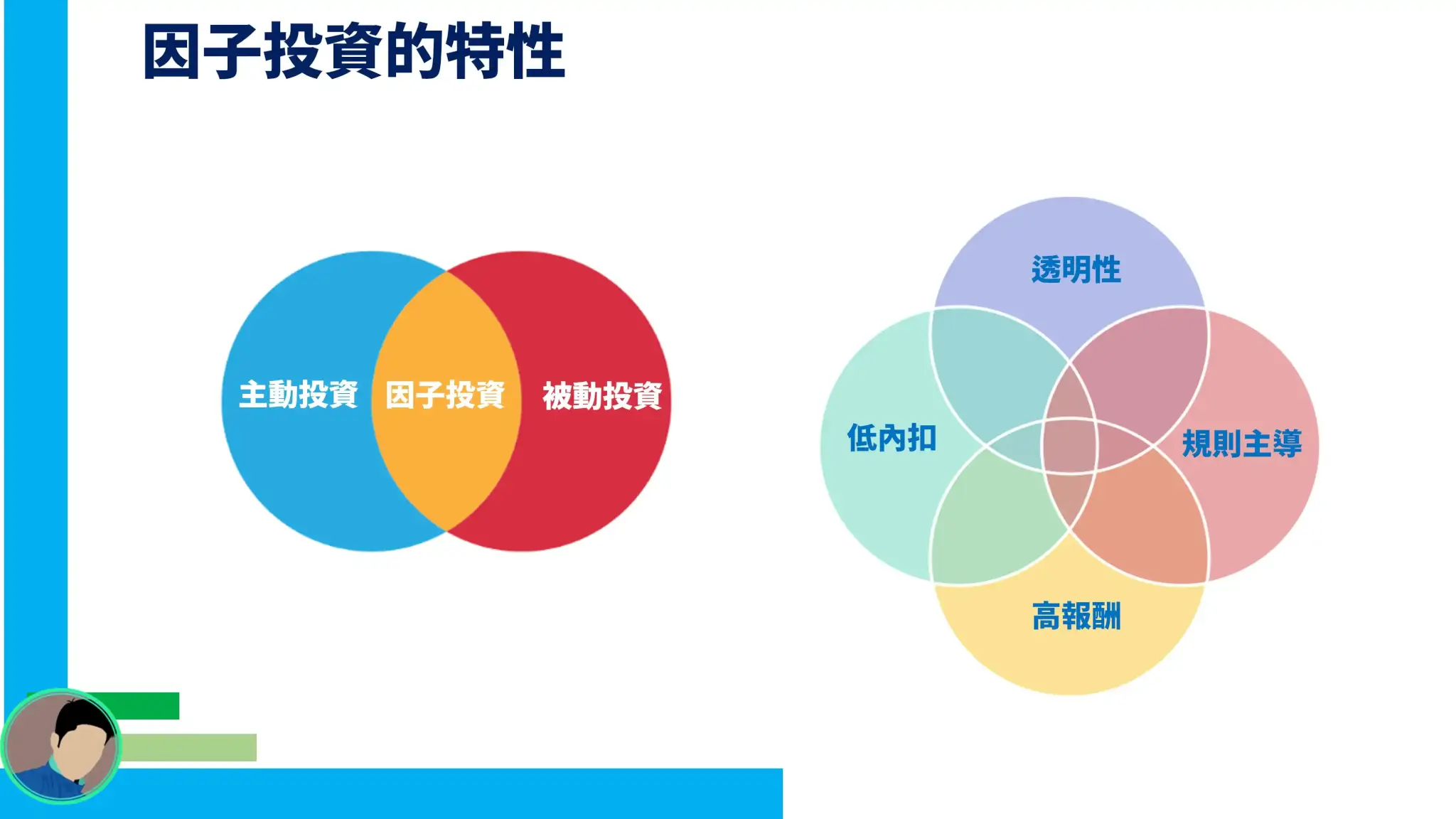 因子投資的特性

主動投資
因子投資
被動投資

透明性
低內扣
規則主導
高報酬